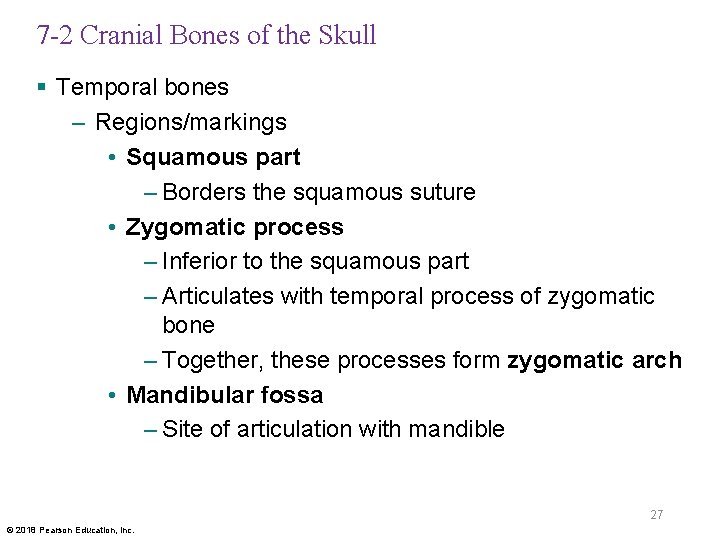 7-2 Cranial Bones of the Skull

▪ Temporal bones

– Regions/markings

• Squamous part

– Borders the squamous suture

• Zygomatic process

– Inferior to the squamous part

– Articulates with temporal process of zygomatic bone

– Together, these processes form zygomatic arch

• Mandibular fossa

– Site of articulation with mandible

27

© 2018 Pearson Education, Inc.